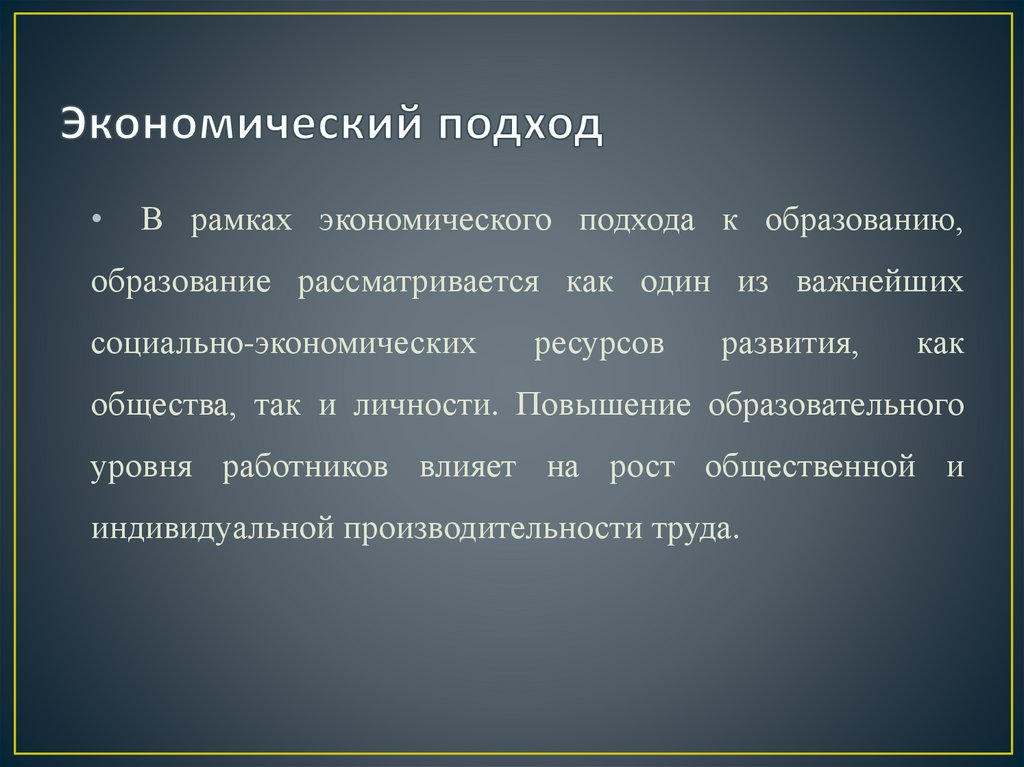 Экономический подход

• В рамках экономического подхода к образованию, образование рассматривается как один из важнейших социально-экономических ресурсов развития, как общества, так и личности. Повышение образовательного уровня работников влияет на рост общественной и индивидуальной производительности труда.